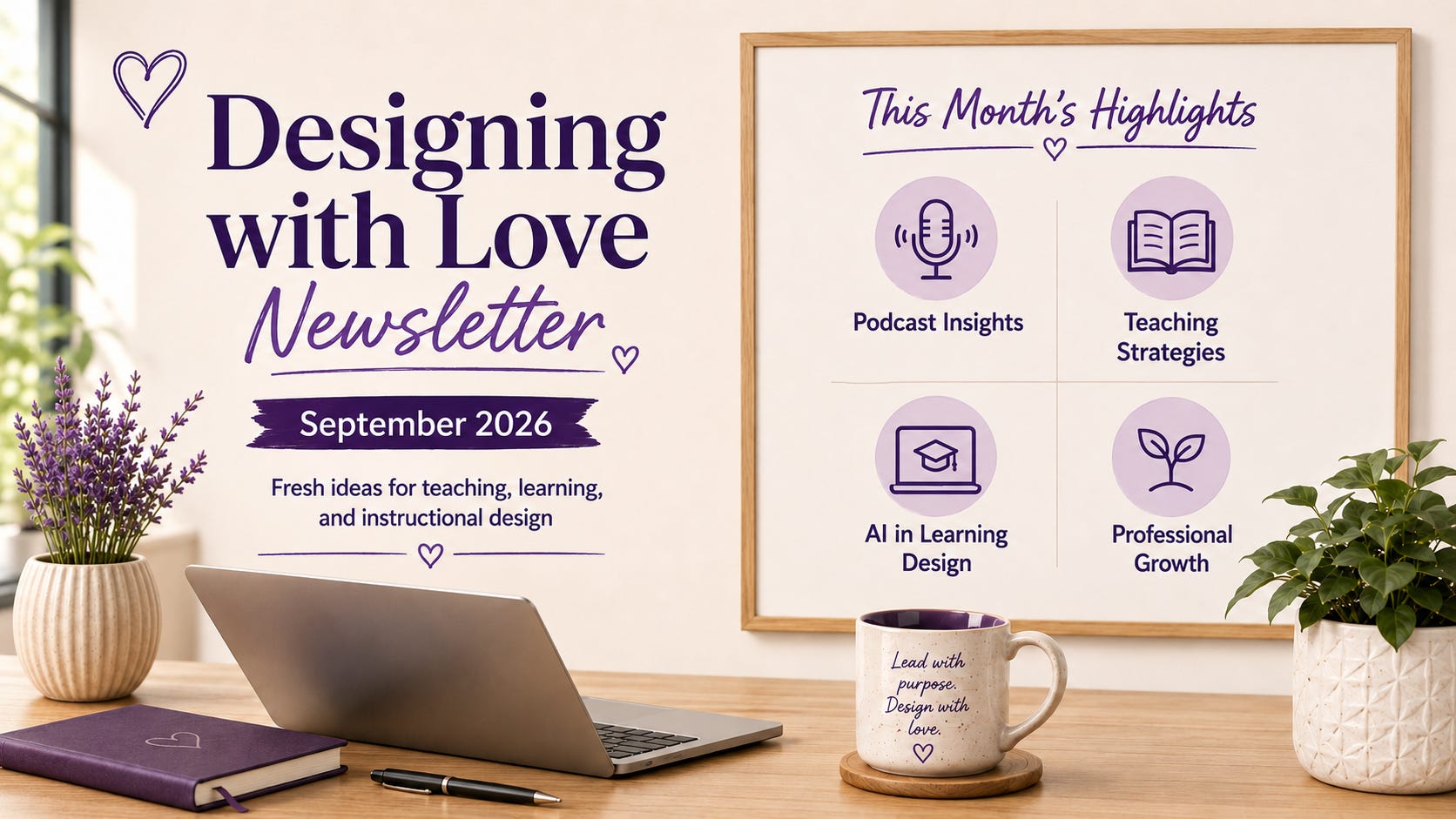 Designing with Love
Newsletter

September 2026

Fresh ideas for teaching, learning, and instructional design

This Month's Highlights

Podcast Insights

Teaching Strategies

AI in Learning Design

Professional Growth

Lead with purpose. Design with love.